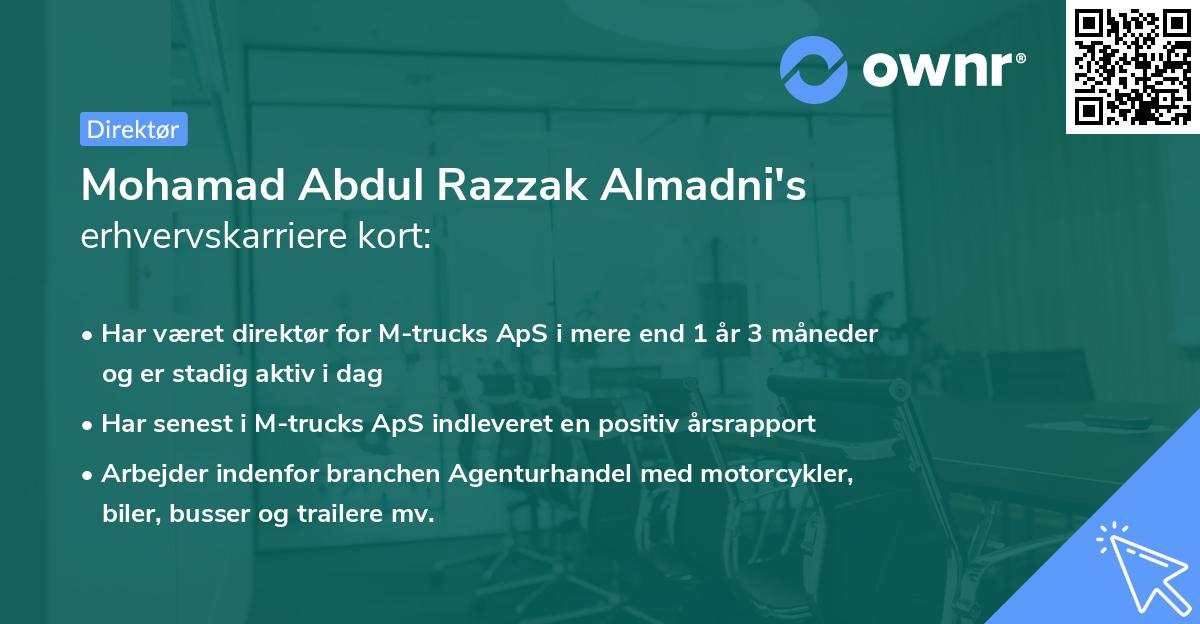 ownr®

Direktør

Mohamad Abdul Razzak Almadni's erhvervskarriere kort:

• Har været direktør for M-trucks ApS i mere end 1 år 3 måneder og er stadig aktiv i dag

• Har senest i M-trucks ApS indleveret en positiv årsrapport

• Arbejder indenfor branchen Agenturhandel med motorcykler, biler, busser og trailere mv.